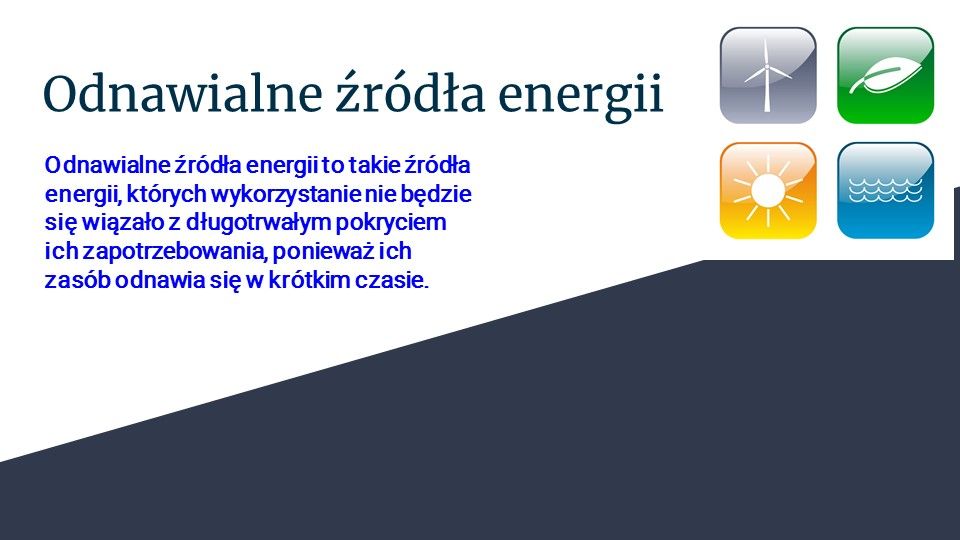 Odnawialne źródła energii

Odnawialne źródła energii to takie źródła energii, których wykorzystanie nie będzie się wiązało z długotrwałym pokryciem ich zapotrzebowania, ponieważ ich zasób odnawia się w krótkim czasie.